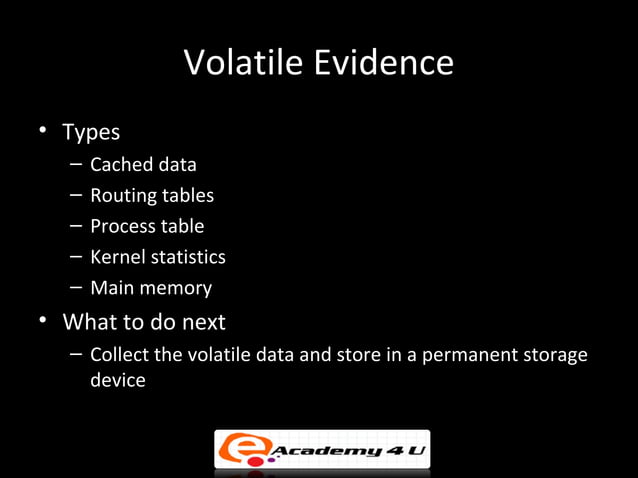 Volatile Evidence

• Types
– Cached data
– Routing tables
– Process table
– Kernel statistics
– Main memory
• What to do next
– Collect the volatile data and store in a permanent storage device

e Academy 4 U